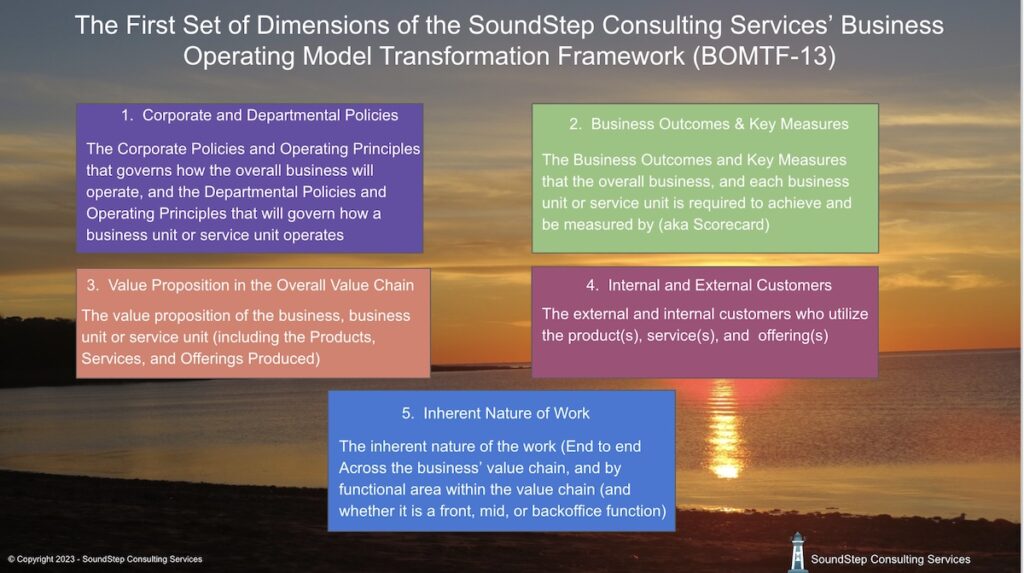 The First Set of Dimensions of the SoundStep Consulting Services' Business Operating Model Transformation Framework (BOMTF-13)

1. Corporate and Departmental Policies

The Corporate Policies and Operating Principles that governs how the overall business will operate, and the Departmental Policies and Operating Principles that will govern how a business unit or service unit operates

2. Business Outcomes & Key Measures

The Business Outcomes and Key Measures that the overall business, and each business unit or service unit is required to achieve and be measured by (aka Scorecard)

3. Value Proposition in the Overall Value Chain

The value proposition of the business, business unit or service unit (including the Products, Services, and Offerings Produced)

4. Internal and External Customers

The external and internal customers who utilize the product(s), service(s), and offering(s)

5. Inherent Nature of Work

The inherent nature of the work (End to end Across the business' value chain, and by functional area within the value chain (and whether it is a front, mid, or backoffice function)

© Copyright 2023 - SoundStep Consulting Services

SoundStep Consulting Services